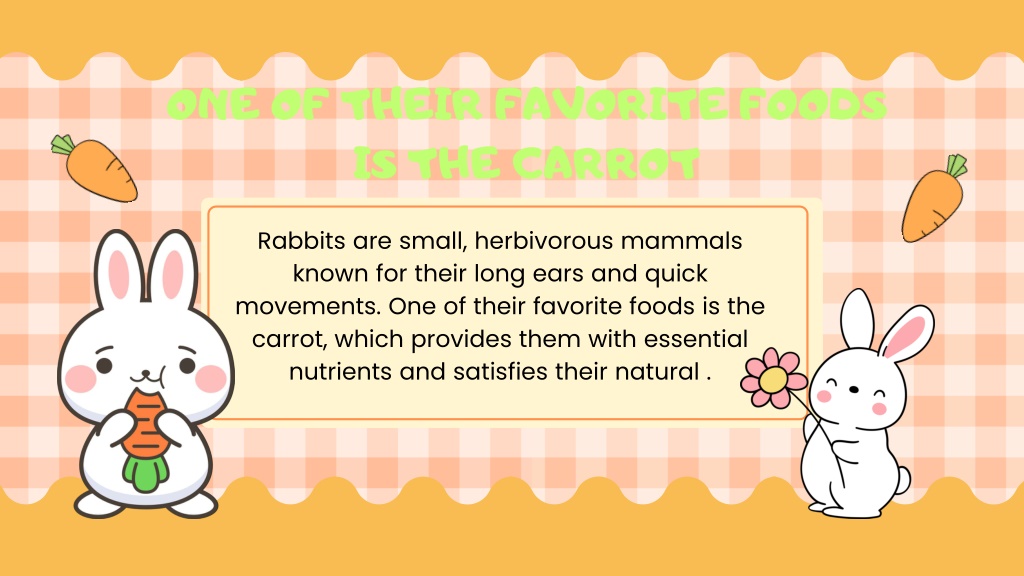 ONE OF THEIR FAVORITE FOODS IS THE CARROT

Rabbits are small, herbivorous mammals known for their long ears and quick movements. One of their favorite foods is the carrot, which provides them with essential nutrients and satisfies their natural .